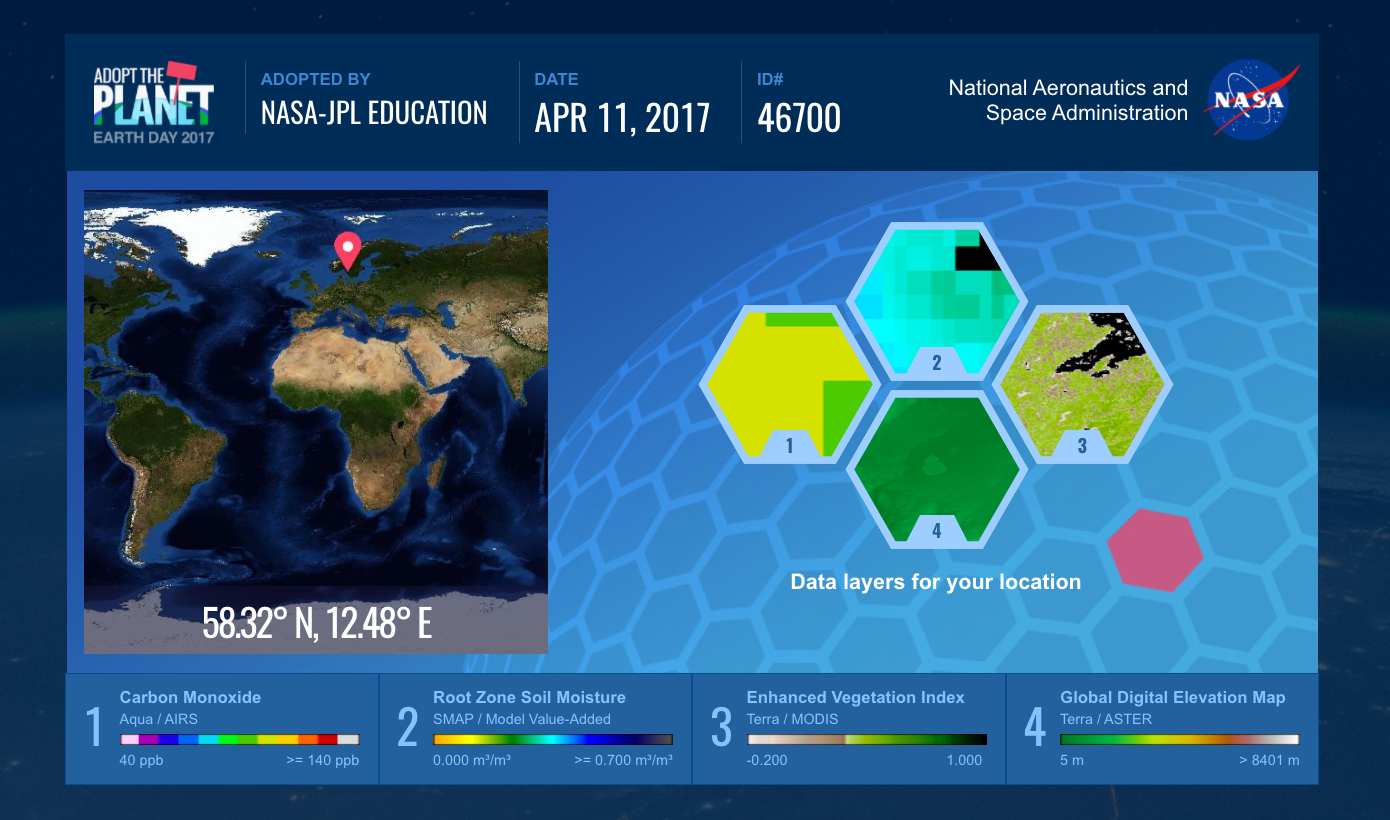 ADOPT THE PLANET
EARTH DAY 2017

ADOPTED BY
NASA-JPL EDUCATION

DATE
APR 11, 2017

ID#
46700

National Aeronautics and Space Administration

NASA

58.32° N, 12.48° E

1

2

3

4

Data layers for your location

1 Carbon Monoxide
Aqua / AIRS
40 ppb >= 140 ppb

2 Root Zone Soil Moisture
SMAP / Model Value-Added
0.000 m³/m³ >= 0.700 m³/m³

3 Enhanced Vegetation Index
Terra / MODIS
-0.200 1.000

4 Global Digital Elevation Map
Terra / ASTER
5 m > 8401 m